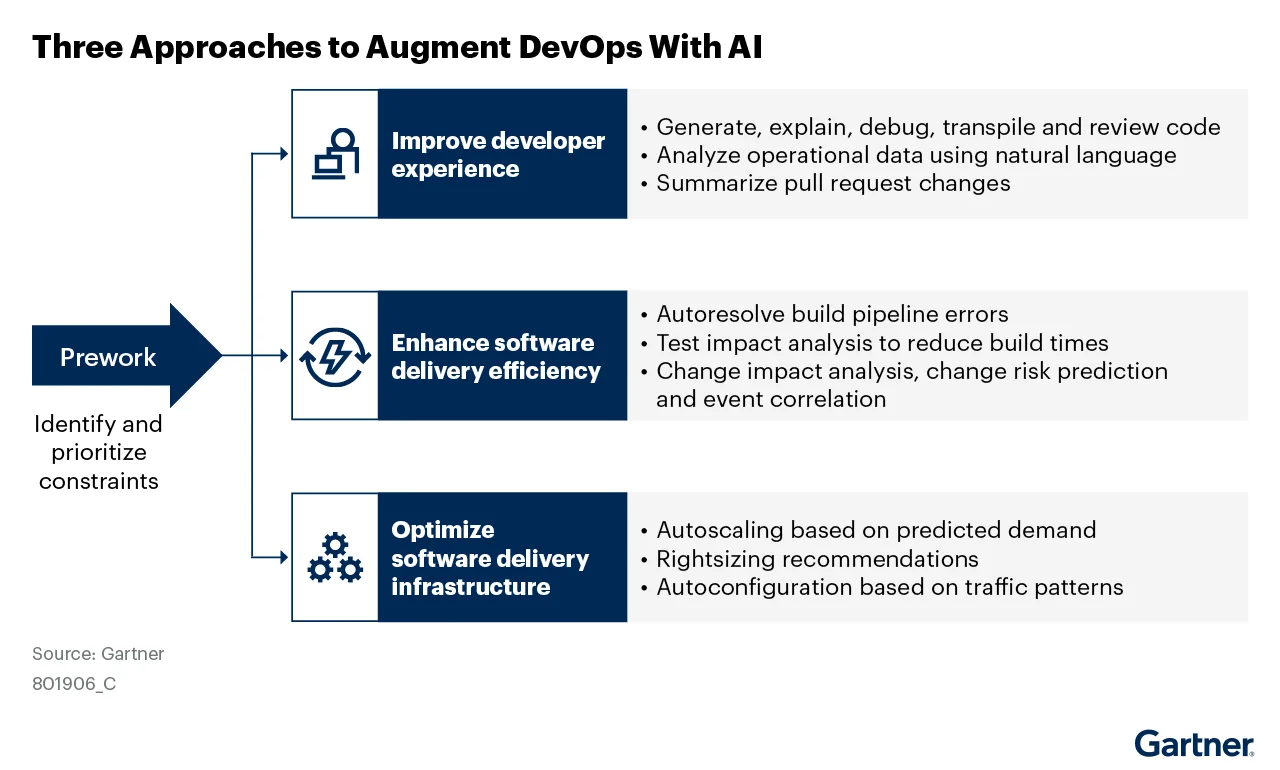 Three Approaches to Augment DevOps With AI

Prework

Identify and prioritize constraints

Improve developer experience

• Generate, explain, debug, transpile and review code
• Analyze operational data using natural language
• Summarize pull request changes

Enhance software delivery efficiency

• Autoresolve build pipeline errors
• Test impact analysis to reduce build times
• Change impact analysis, change risk prediction and event correlation

Optimize software delivery infrastructure

• Autoscaling based on predicted demand
• Rightsizing recommendations
• Autoconfiguration based on traffic patterns

Source: Gartner
801906_C

Gartner